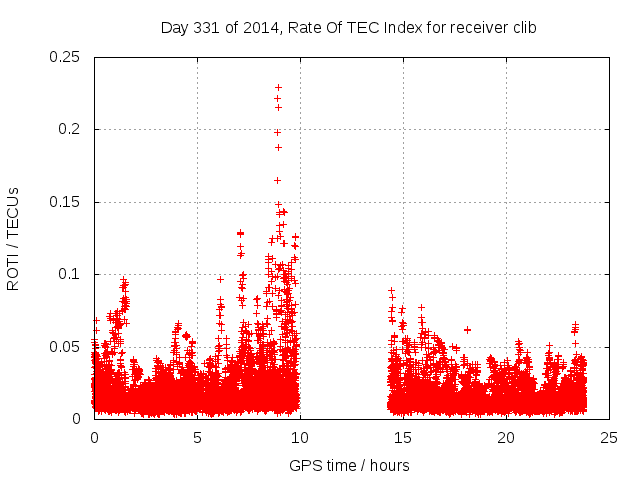 Day 331 of 2014, Rate Of TEC Index for receiver clib

ROTI / TECUs

0.25
0.2
0.15
0.1
0.05
0

0
5
10
15
20
25

GPS time / hours